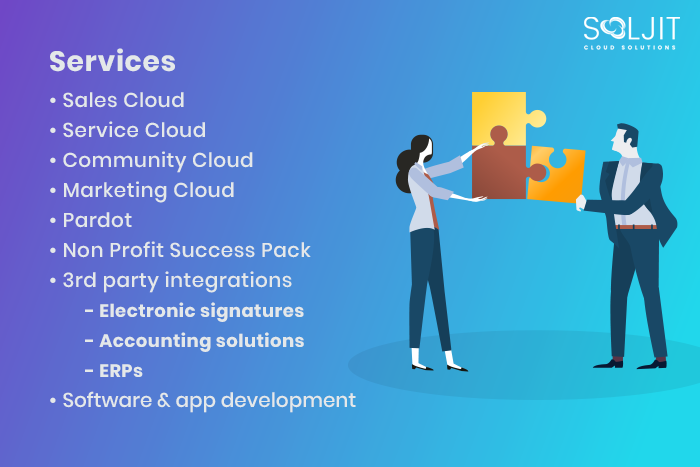 SOLJIT
CLOUD SOLUTIONS

Services

• Sales Cloud
• Service Cloud
• Community Cloud
• Marketing Cloud
• Pardot
• Non Profit Success Pack
• 3rd party integrations
- Electronic signatures
- Accounting solutions
- ERPs
• Software & app development